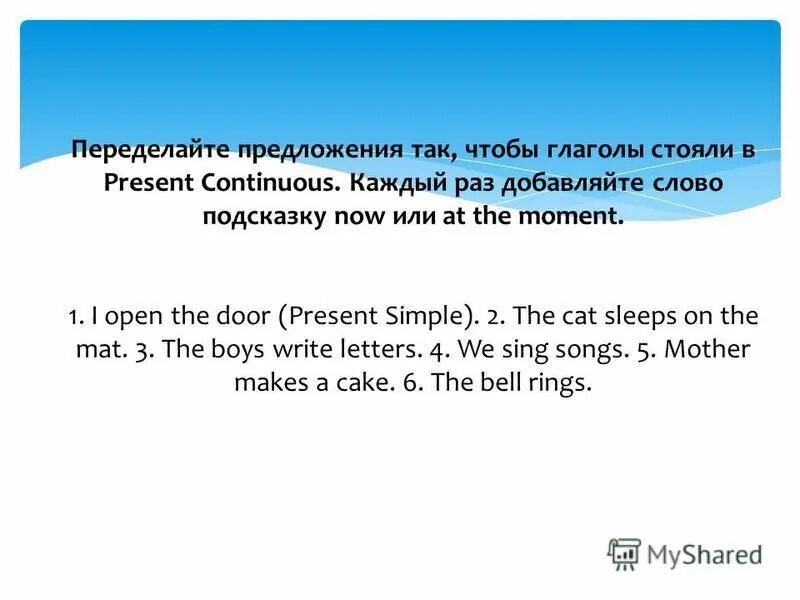 Переделайте предложения так, чтобы глаголы стояли в Present Continuous. Каждый раз добавляйте слово подсказку now или at the moment.

1. I open the door (Present Simple). 2. The cat sleeps on the mat. 3. The boys write letters. 4. We sing songs. 5. Mother makes a cake. 6. The bell rings.

MyShared